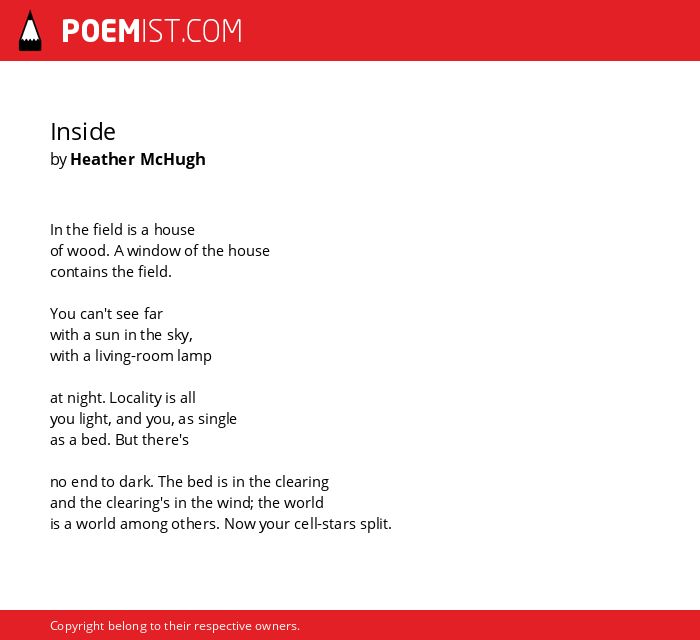 POEMIST.COM

Inside
by Heather McHugh

In the field is a house
of wood. A window of the house
contains the field.

You can't see far
with a sun in the sky,
with a living-room lamp

at night. Locality is all
you light, and you, as single
as a bed. But there's

no end to dark. The bed is in the clearing
and the clearing's in the wind; the world
is a world among others. Now your cell-stars split.

Copyright belong to their respective owners.